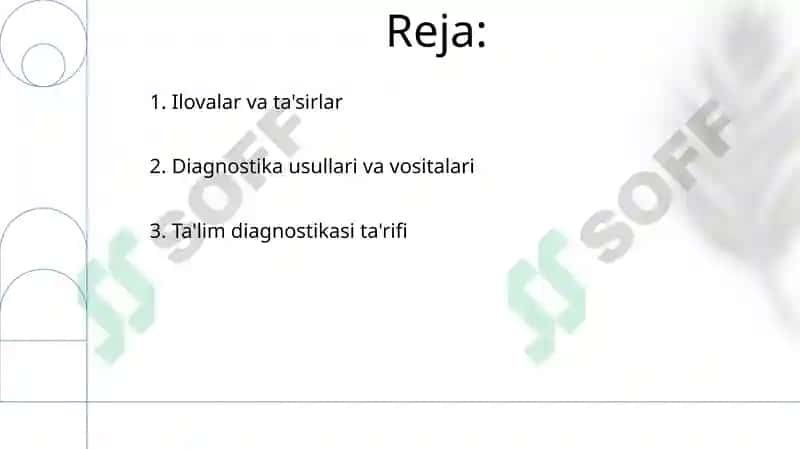 Reja:

1. Ilovalar va ta'sirlar

2. Diagnostika usullari va vositalari

3. Ta'lim diagnostikasi ta'rifi

SOFF

SOFF